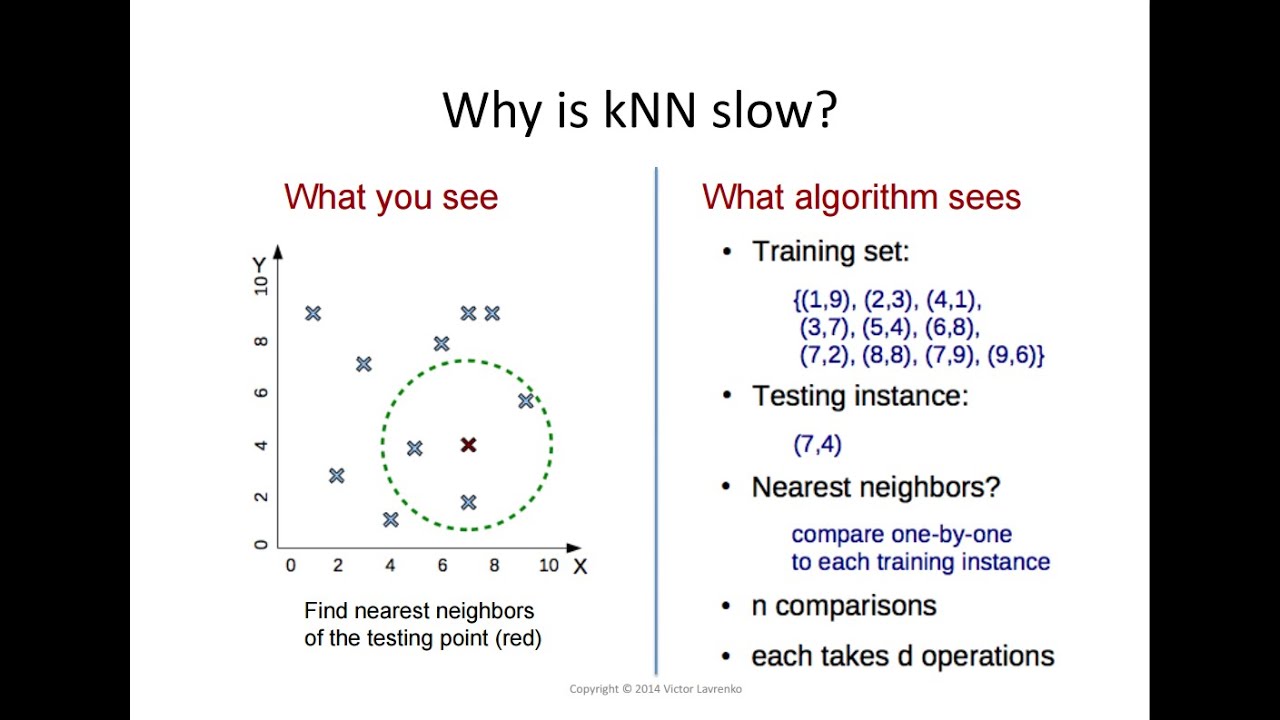 Why is kNN slow?

What you see

Y
10
8
6
4
2
0
0 2 4 6 8 10 X

Find nearest neighbors of the testing point (red)

What algorithm sees

• Training set:

{(1,9), (2,3), (4,1), (3,7), (5,4), (6,8), (7,2), (8,8), (7,9), (9,6)}

• Testing instance:

(7,4)

• Nearest neighbors?

compare one-by-one to each training instance

• n comparisons

• each takes d operations

Copyright © 2014 Victor Lavrenko